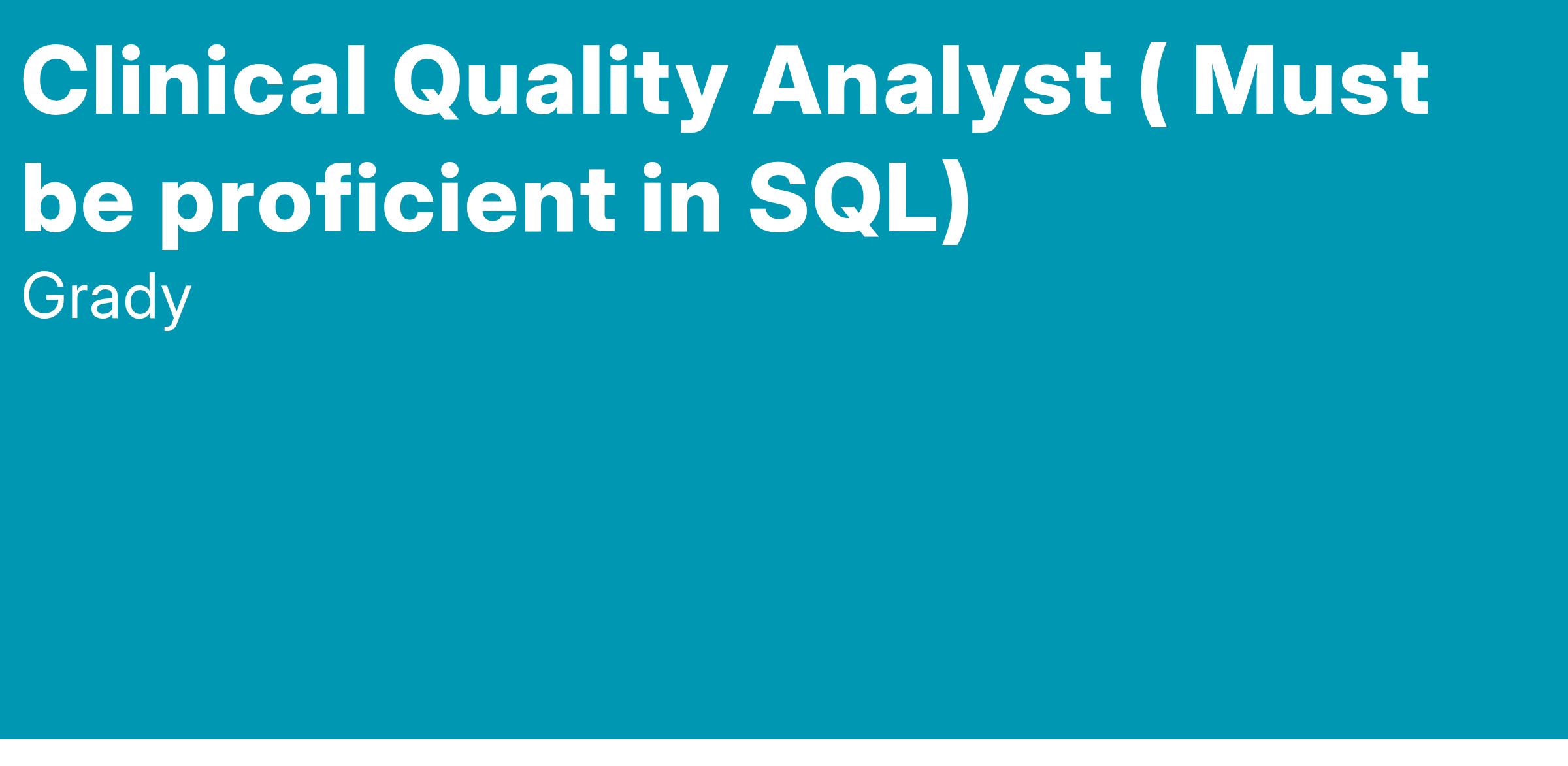 Clinical Quality Analyst ( Must be proficient in SQL)

Grady